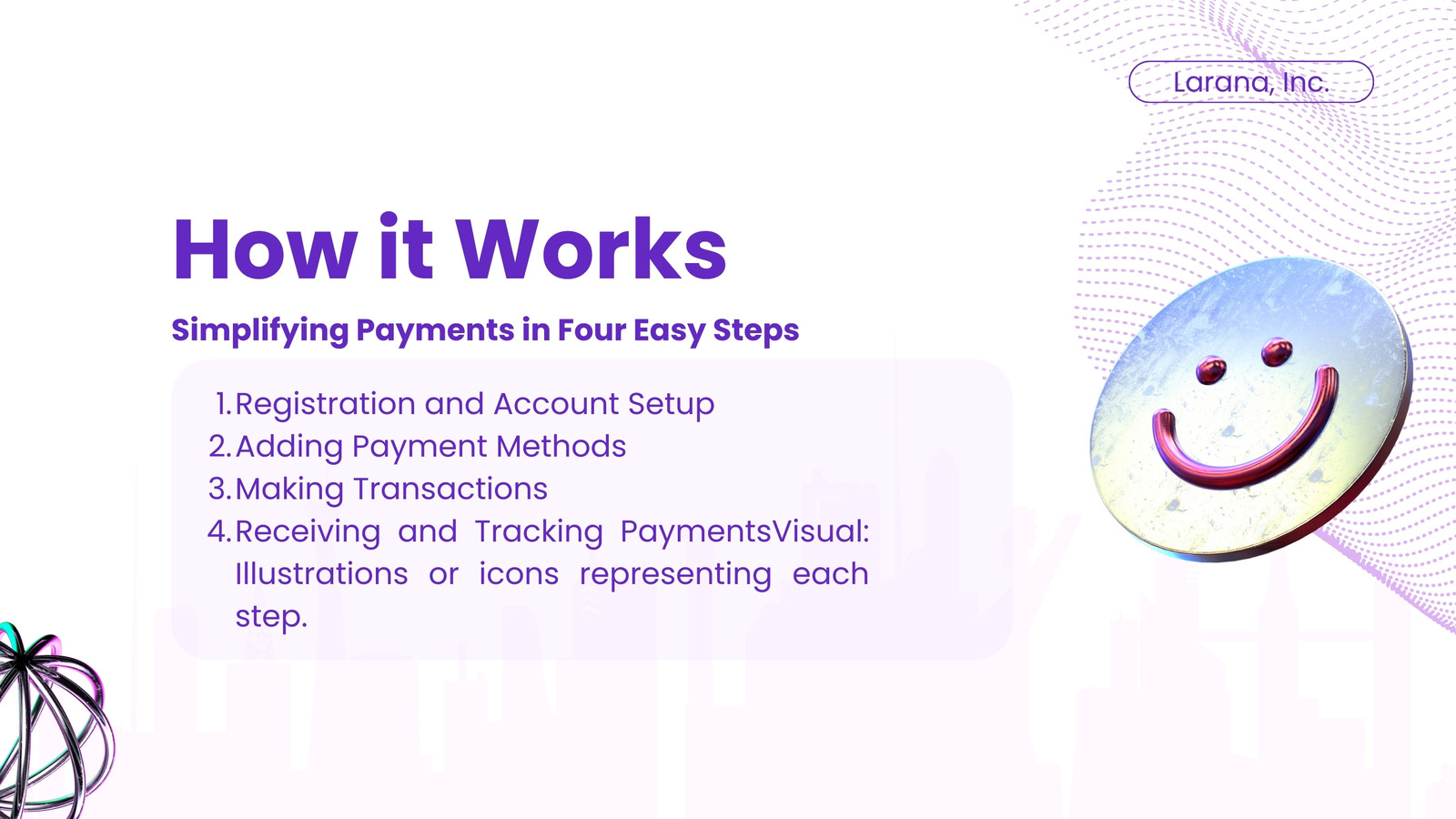 Larana, Inc.

How it Works

Simplifying Payments in Four Easy Steps

1. Registration and Account Setup
2. Adding Payment Methods
3. Making Transactions
4. Receiving and Tracking PaymentsVisual: Illustrations or icons representing each step.